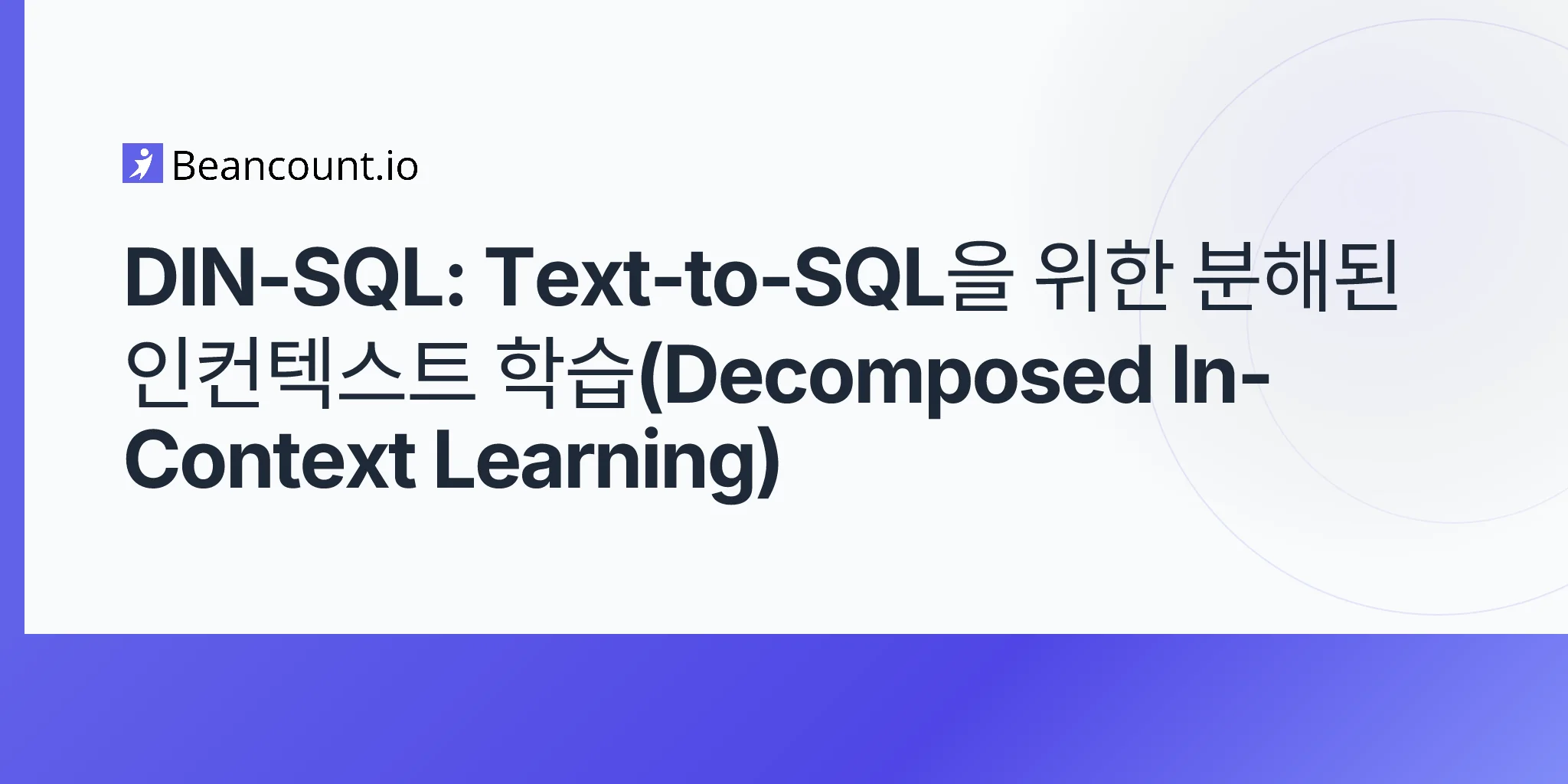 Beancount.io

DIN-SQL: Text-to-SQL을 위한 분해된 인컨텍스트 학습(Decomposed In-Context Learning)